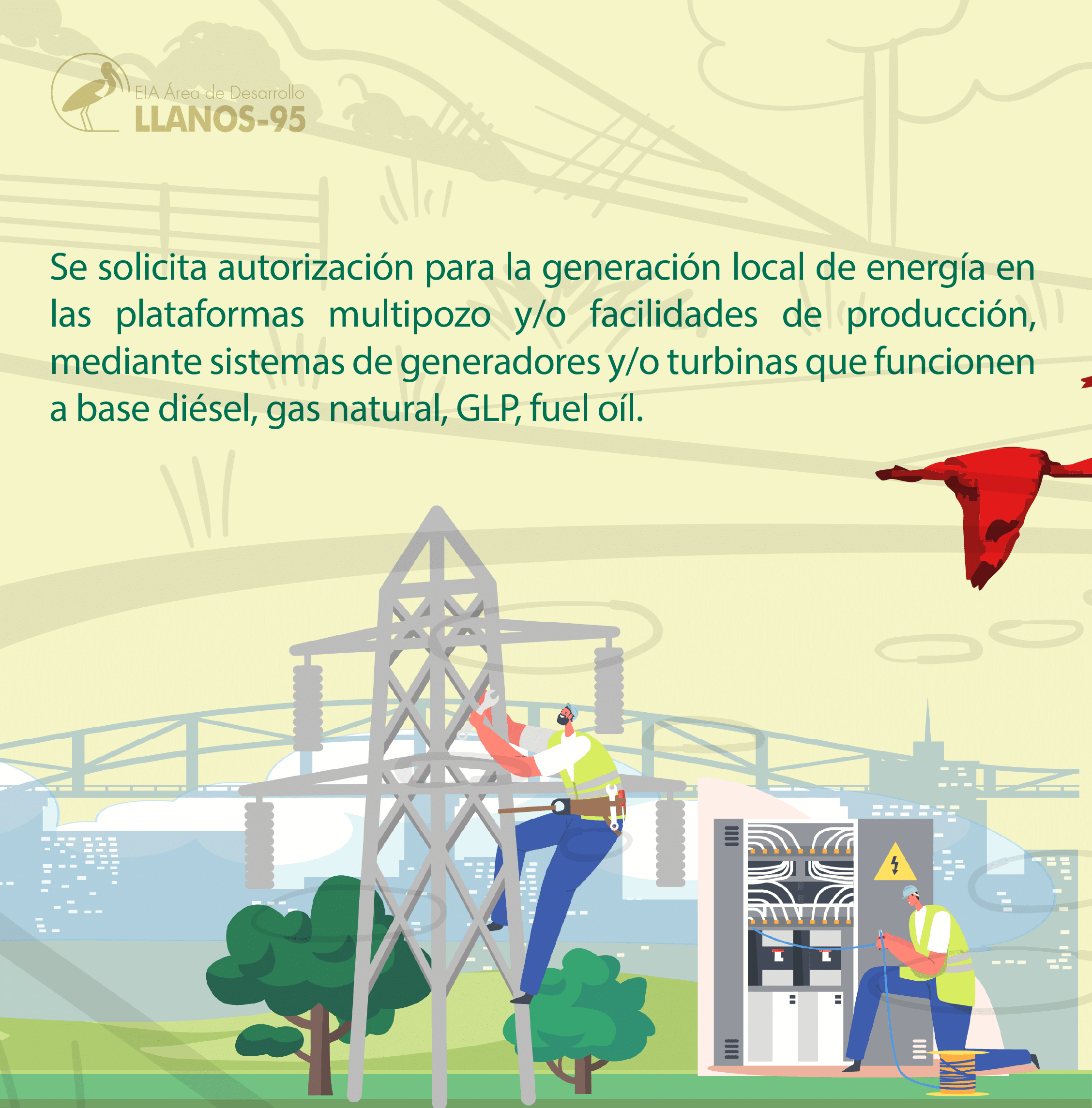 EIA Área de Desarrollo
LLANOS-95

Se solicita autorización para la generación local de energía en las plataformas multipozo y/o facilidades de producción, mediante sistemas de generadores y/o turbinas que funcionen a base diésel, gas natural, GLP, fuel oíl.